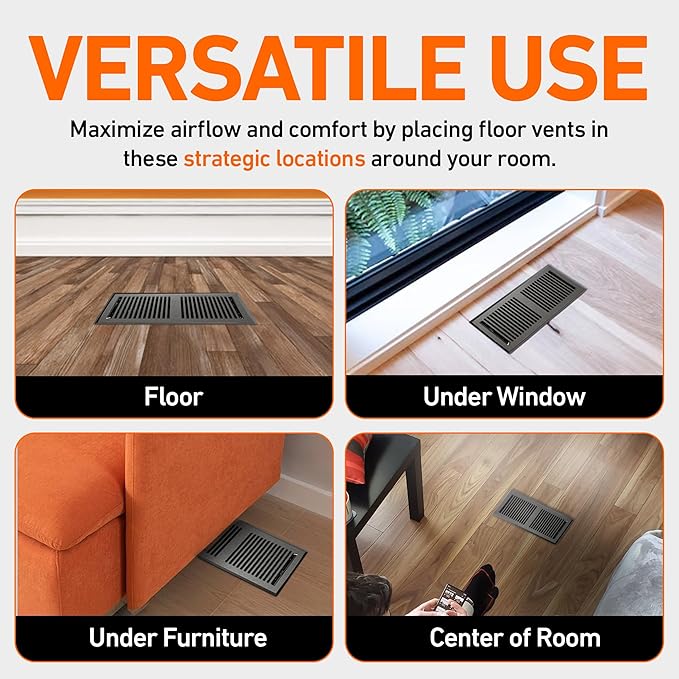 VERSATILE USE

Maximize airflow and comfort by placing floor vents in these strategic locations around your room.

Floor

Under Window

Under Furniture

Center of Room